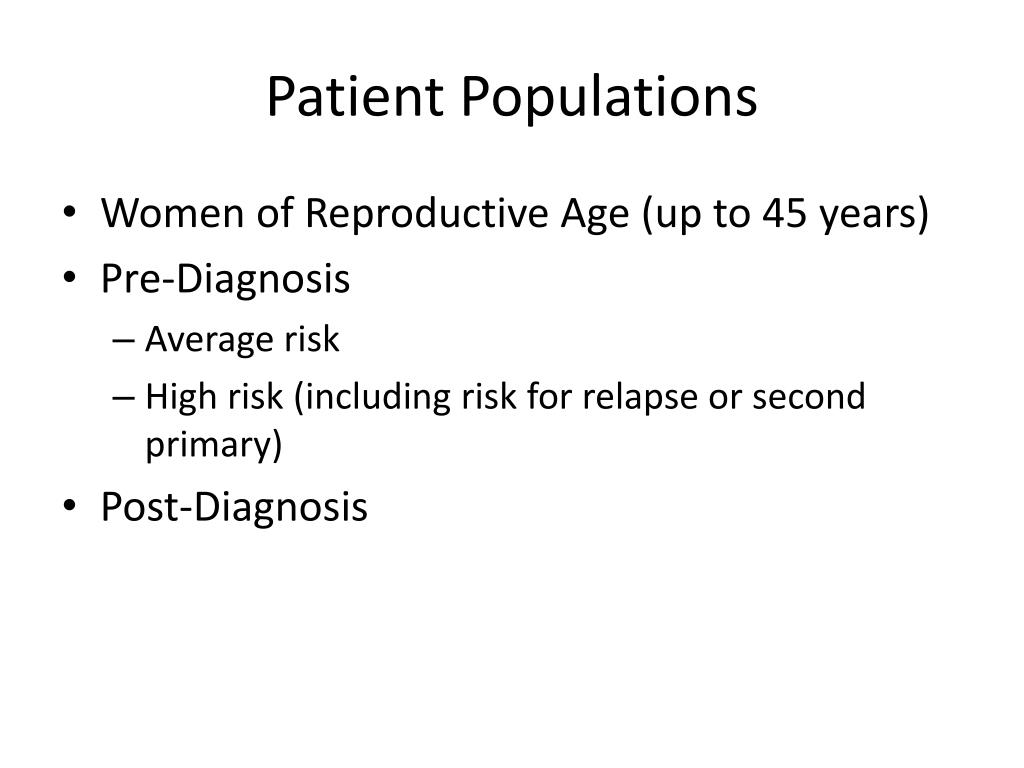 Patient Populations

• Women of Reproductive Age (up to 45 years)
• Pre-Diagnosis
– Average risk
– High risk (including risk for relapse or second primary)
• Post-Diagnosis